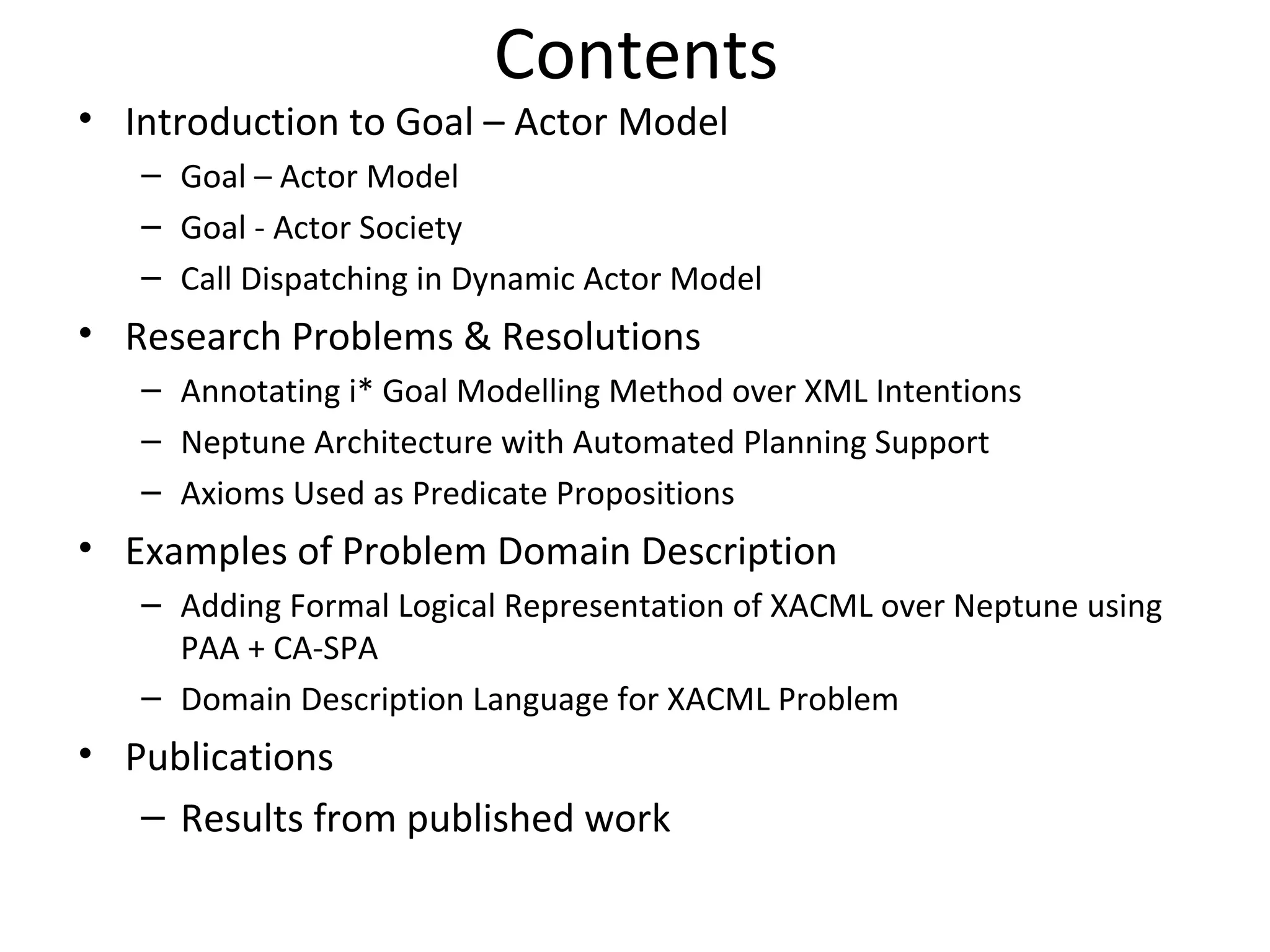 Contents

• Introduction to Goal – Actor Model
  – Goal – Actor Model
  – Goal - Actor Society
  – Call Dispatching in Dynamic Actor Model
• Research Problems & Resolutions
  – Annotating i* Goal Modelling Method over XML Intentions
  – Neptune Architecture with Automated Planning Support
  – Axioms Used as Predicate Propositions
• Examples of Problem Domain Description
  – Adding Formal Logical Representation of XACML over Neptune using PAA + CA-SPA
  – Domain Description Language for XACML Problem
• Publications
  – Results from published work